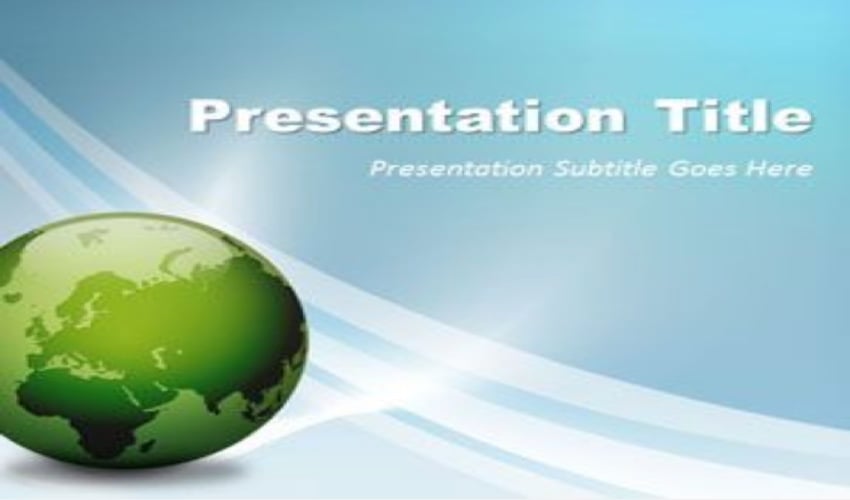 Presentation Title

Presentation Subtitle Goes Here